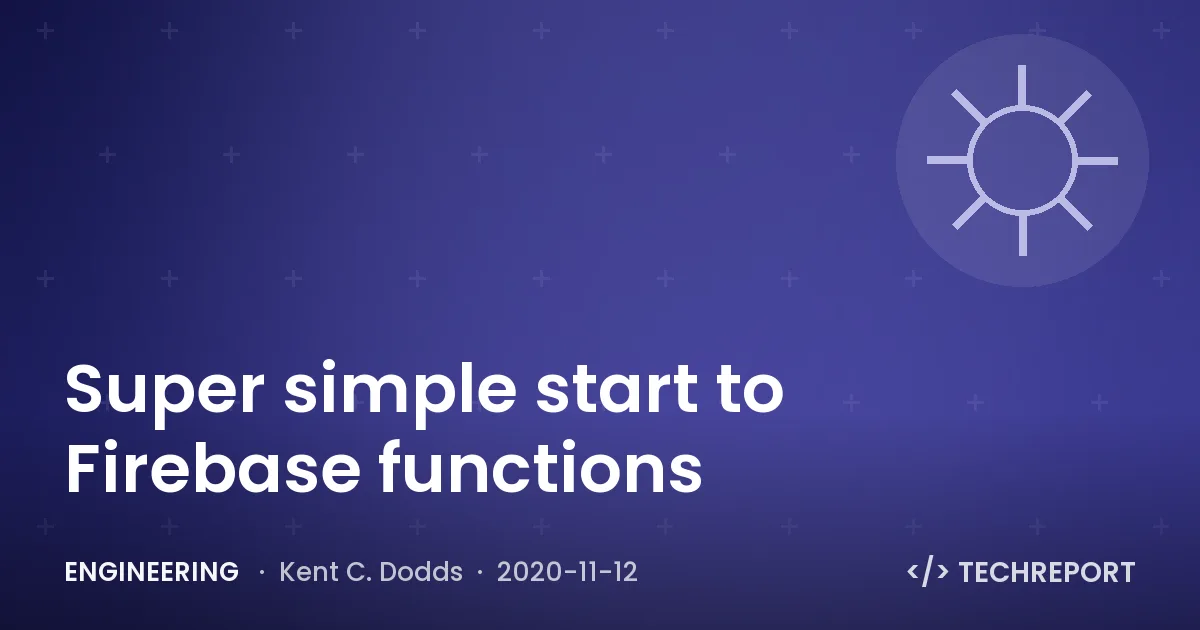 Super simple start to Firebase functions

ENGINEERING · Kent C. Dodds · 2020-11-12

</> TECHREPORT